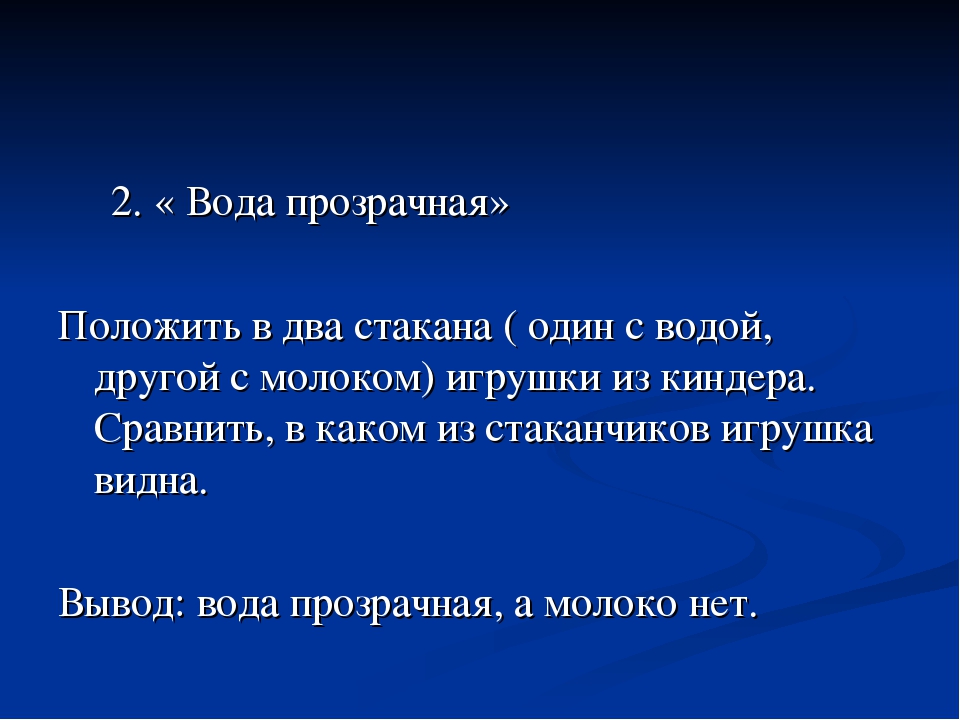 2. « Вода прозрачная»

Положить в два стакана ( один с водой, другой с молоком) игрушки из киндера. Сравнить, в каком из стаканчиков игрушка видна.

Вывод: вода прозрачная, а молоко нет.